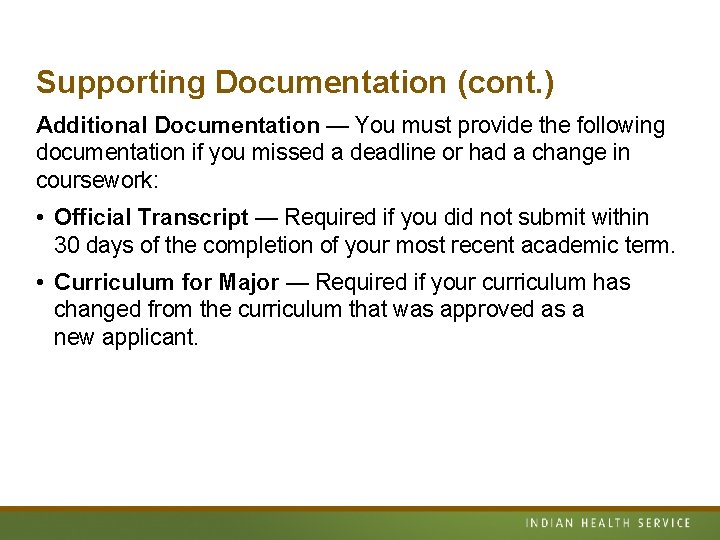 Supporting Documentation (cont.)

Additional Documentation — You must provide the following documentation if you missed a deadline or had a change in coursework:

• Official Transcript — Required if you did not submit within 30 days of the completion of your most recent academic term.

• Curriculum for Major — Required if your curriculum has changed from the curriculum that was approved as a new applicant.

INDIAN HEALTH SERVICE